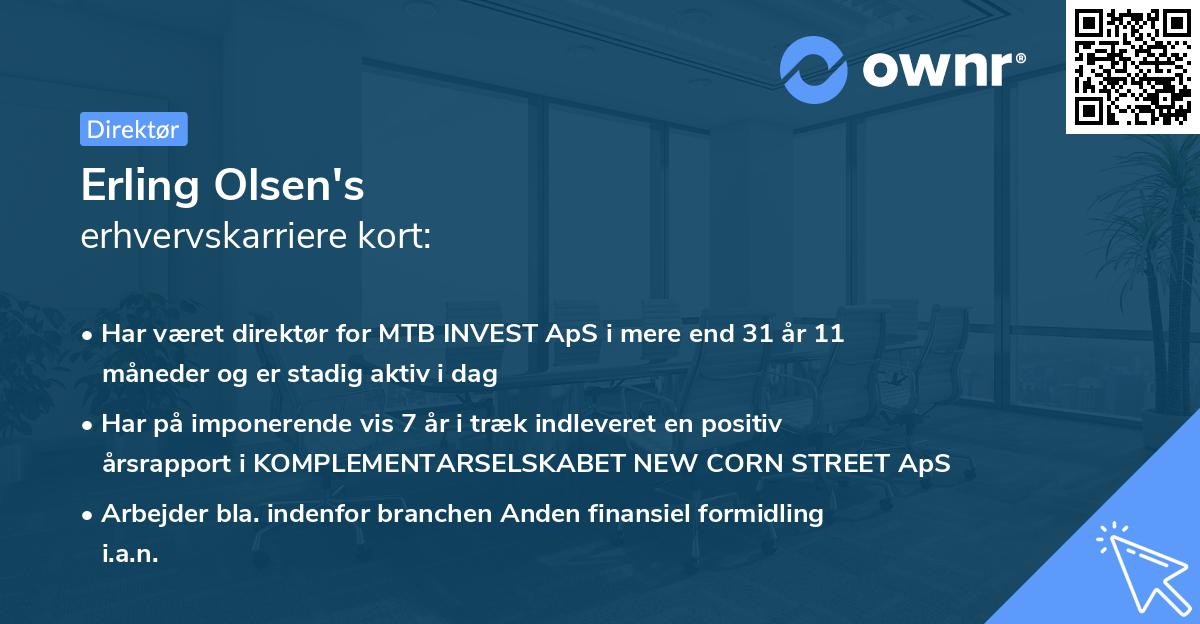 ownr®

Direktør

Erling Olsen's
erhvervskarriere kort:

• Har været direktør for MTB INVEST ApS i mere end 31 år 11 måneder og er stadig aktiv i dag

• Har på imponerende vis 7 år i træk indleveret en positiv årsrapport i KOMPLEMENTARSELSKABET NEW CORN STREET ApS

• Arbejder bla. indenfor branchen Anden finansiel formidling i.a.n.